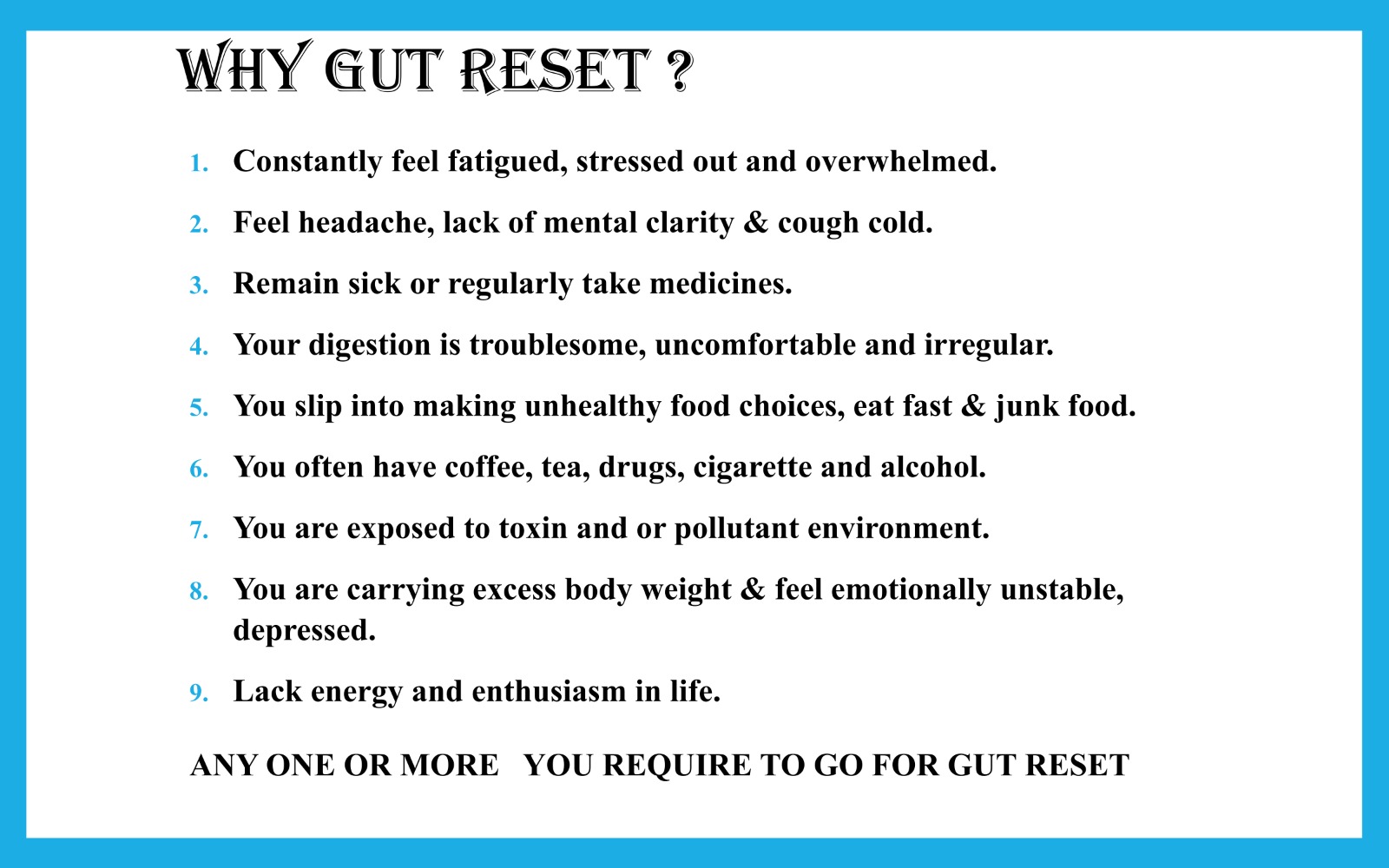 WHY GUT RESET ?

1. Constantly feel fatigued, stressed out and overwhelmed.

2. Feel headache, lack of mental clarity & cough cold.

3. Remain sick or regularly take medicines.

4. Your digestion is troublesome, uncomfortable and irregular.

5. You slip into making unhealthy food choices, eat fast & junk food.

6. You often have coffee, tea, drugs, cigarette and alcohol.

7. You are exposed to toxin and or pollutant environment.

8. You are carrying excess body weight & feel emotionally unstable, depressed.

9. Lack energy and enthusiasm in life.

ANY ONE OR MORE   YOU REQUIRE TO GO FOR GUT RESET